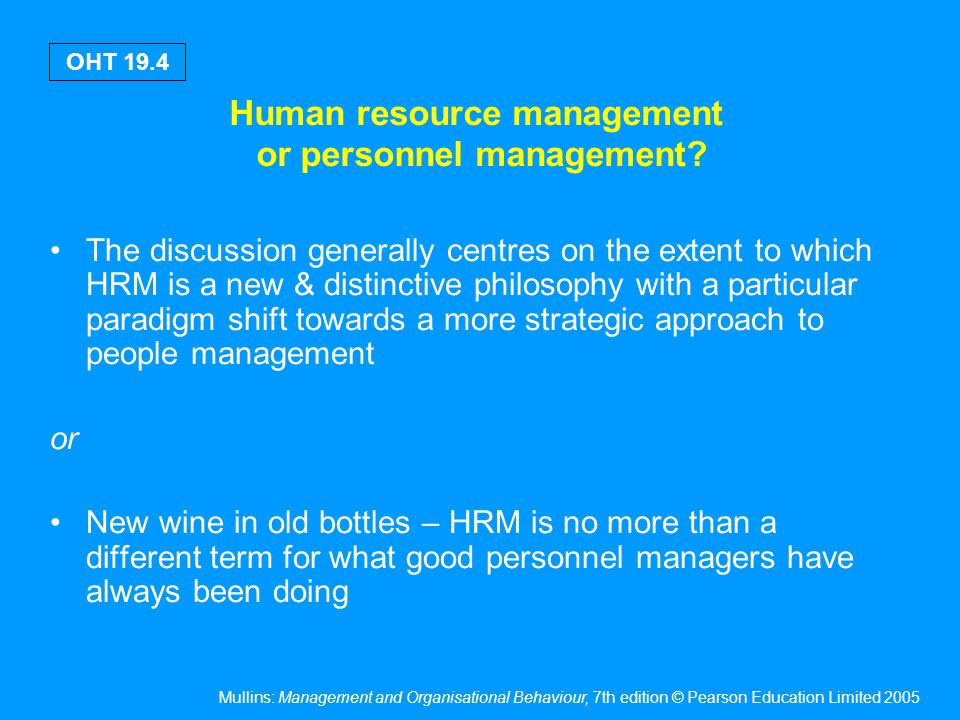 OHT 19.4

Human resource management or personnel management?

• The discussion generally centres on the extent to which HRM is a new & distinctive philosophy with a particular paradigm shift towards a more strategic approach to people management

or

• New wine in old bottles – HRM is no more than a different term for what good personnel managers have always been doing

Mullins: Management and Organisational Behaviour, 7th edition © Pearson Education Limited 2005